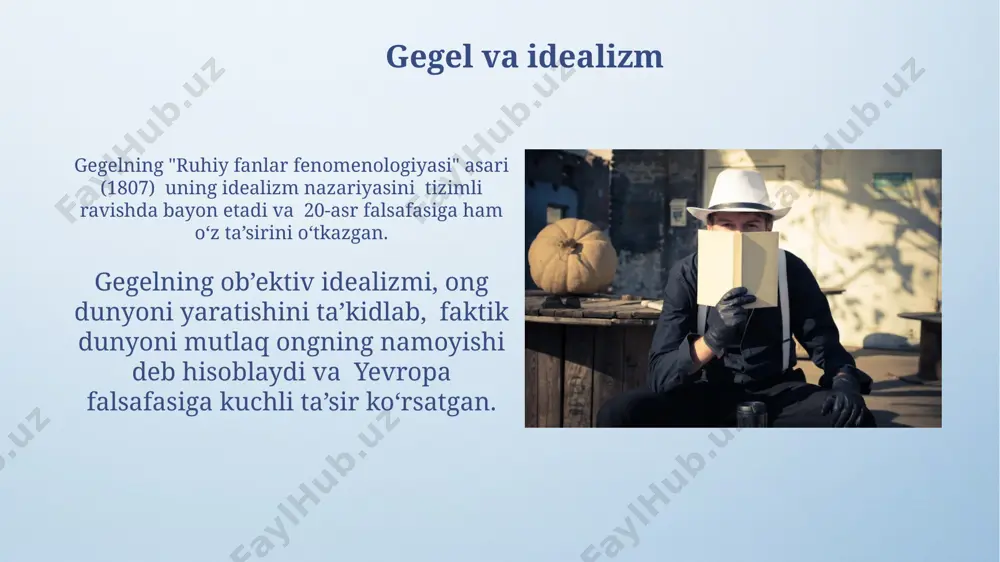 Gegel va idealizm

Gegelning "Ruhiy fanlar fenomenologiyasi" asari (1807) uning idealizm nazariyasini tizimli ravishda bayon etadi va 20-asr falsafasiga ham o‘z ta’sirini o‘tkazgan.

Gegelning ob’ektiv idealizmi, ong dunyoni yaratishini ta’kidlab, faktik dunyoni mutlaq ongning namoyishi deb hisoblaydi va Yevropa falsafasiga kuchli ta’sir ko‘rsatgan.

FaylHub.uz FaylHub.uz FaylHub.uz FaylHub.uz FaylHub.uz FaylHub.uz